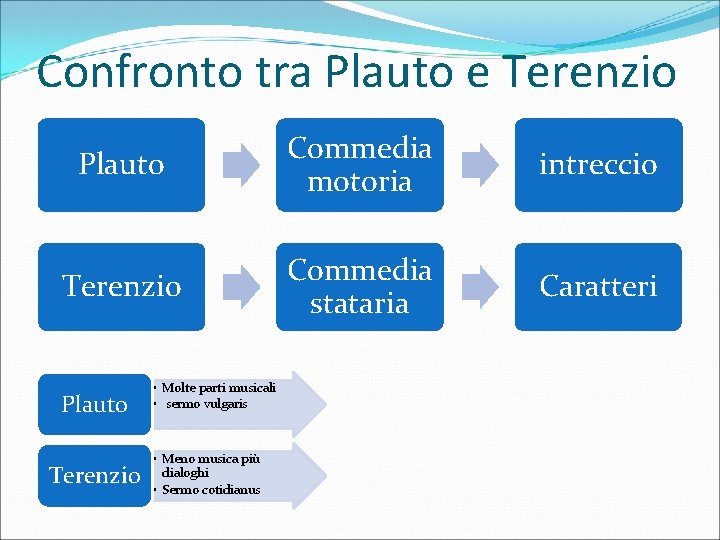 Confronto tra Plauto e Terenzio

Plauto

Commedia motoria

intreccio

Terenzio

Commedia stataria

Caratteri

Plauto

• Molte parti musicali
• sermo vulgaris

Terenzio

• Meno musica più dialoghi
• Sermo cotidianus